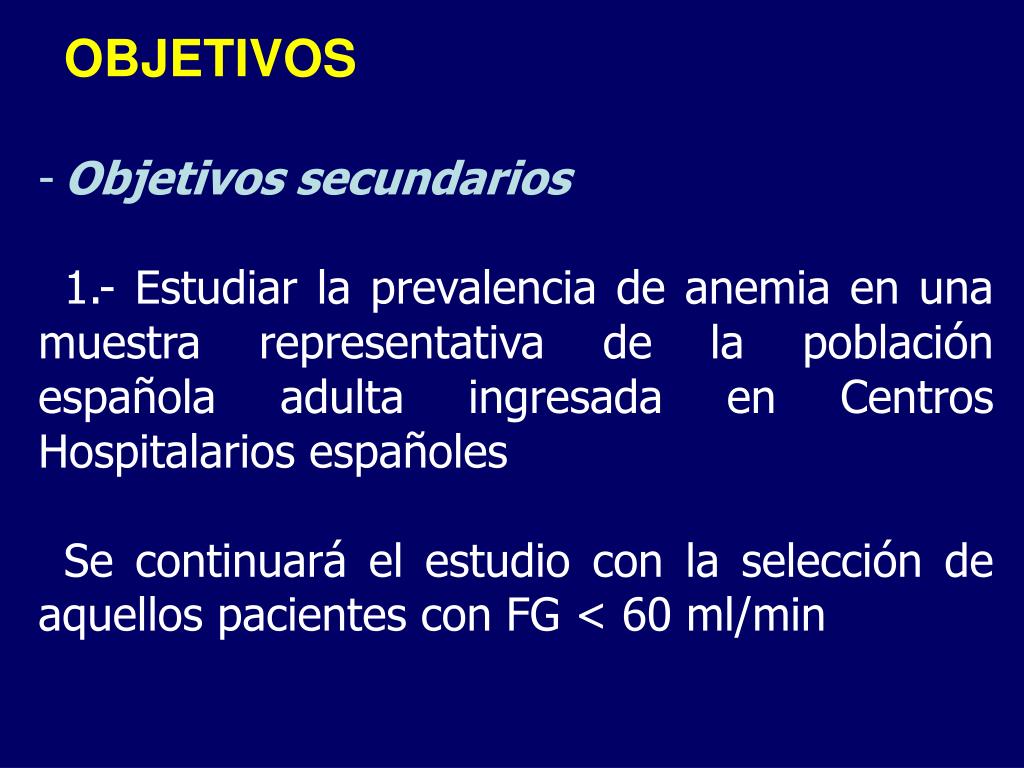 OBJETIVOS

- Objetivos secundarios

1.- Estudiar la prevalencia de anemia en una muestra representativa de la población española adulta ingresada en Centros Hospitalarios españoles

Se continuará el estudio con la selección de aquellos pacientes con FG < 60 ml/min